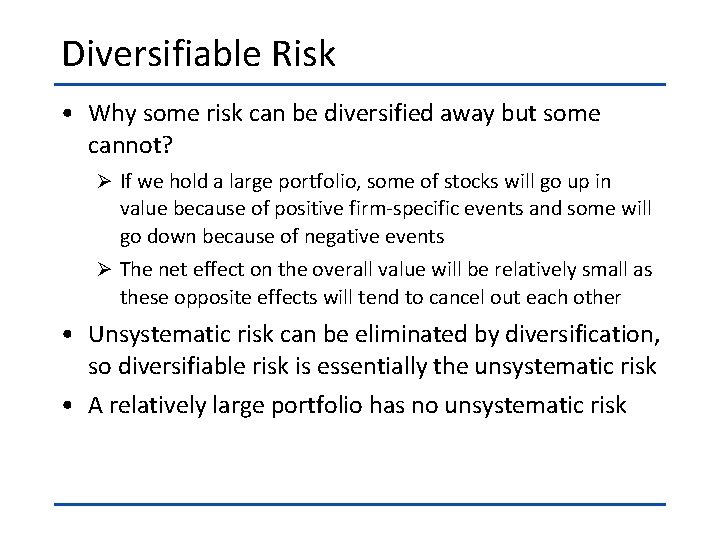 Diversifiable Risk

• Why some risk can be diversified away but some cannot?
  ➢ If we hold a large portfolio, some of stocks will go up in value because of positive firm-specific events and some will go down because of negative events
  ➢ The net effect on the overall value will be relatively small as these opposite effects will tend to cancel out each other
• Unsystematic risk can be eliminated by diversification, so diversifiable risk is essentially the unsystematic risk
• A relatively large portfolio has no unsystematic risk